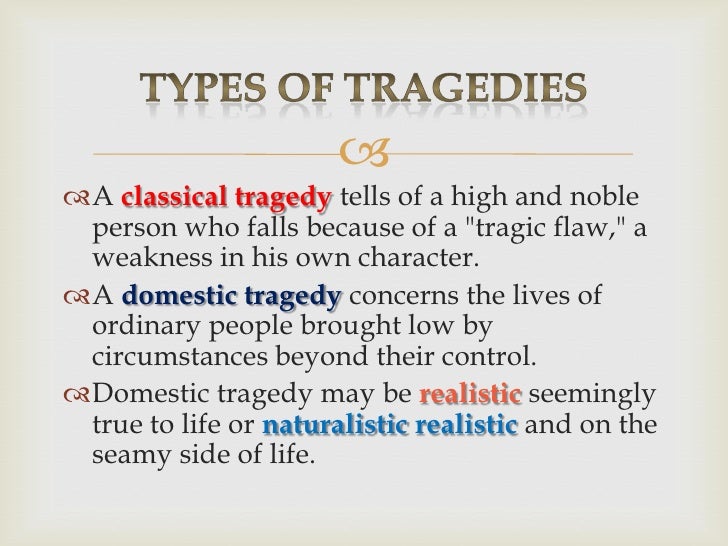 TYPES OF TRAGEDIES

A classical tragedy tells of a high and noble person who falls because of a "tragic flaw," a weakness in his own character.

A domestic tragedy concerns the lives of ordinary people brought low by circumstances beyond their control.

Domestic tragedy may be realistic seemingly true to life or naturalistic realistic and on the seamy side of life.